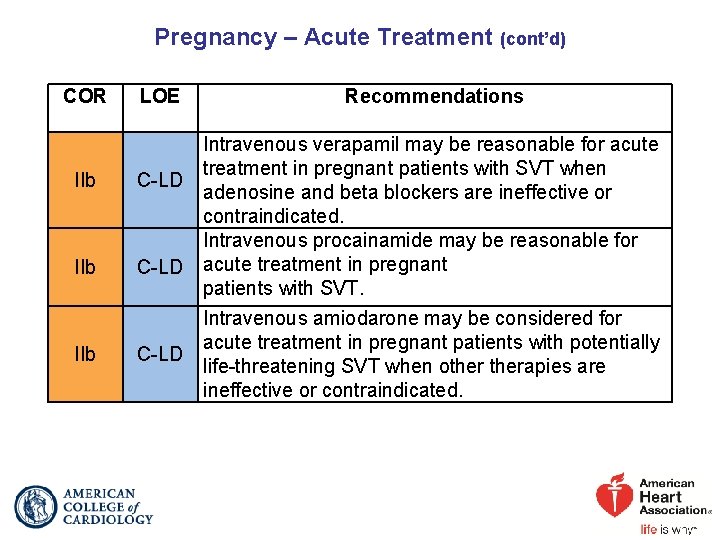 Pregnancy – Acute Treatment (cont'd)

| COR | LOE | Recommendations |
|---|---|---|
| IIb | C-LD | Intravenous verapamil may be reasonable for acute treatment in pregnant patients with SVT when adenosine and beta blockers are ineffective or contraindicated. |
| IIb | C-LD | Intravenous procainamide may be reasonable for acute treatment in pregnant patients with SVT. |
| IIb | C-LD | Intravenous amiodarone may be considered for acute treatment in pregnant patients with potentially life-threatening SVT when other therapies are ineffective or contraindicated. |

AMERICAN COLLEGE of CARDIOLOGY

American Heart Association
life is why